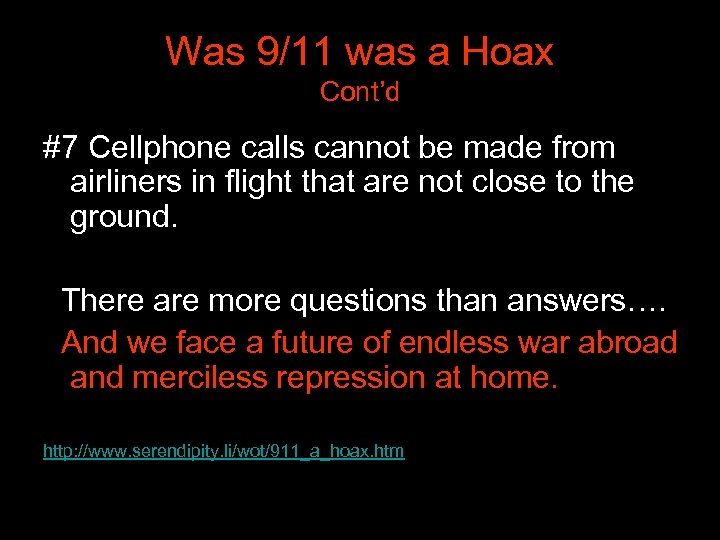 Was 9/11 was a Hoax
Cont'd

#7 Cellphone calls cannot be made from airliners in flight that are not close to the ground.

There are more questions than answers….

And we face a future of endless war abroad and merciless repression at home.

http://www.serendipity.li/wot/911_a_hoax.htm